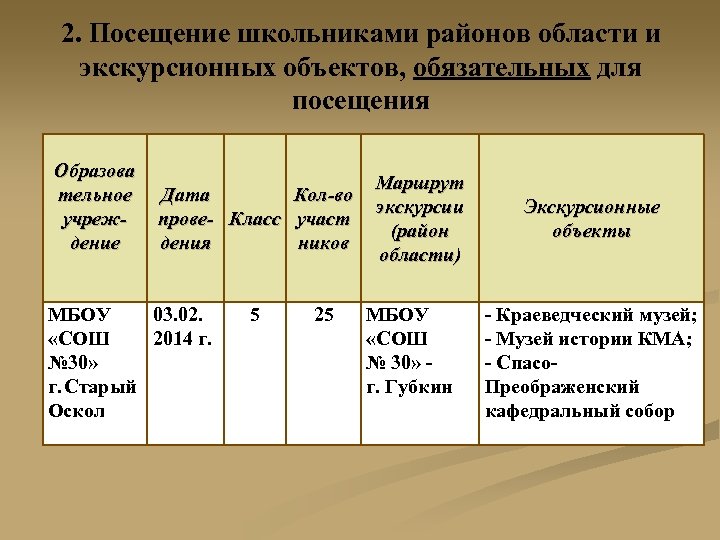 2. Посещение школьниками районов области и экскурсионных объектов, обязательных для посещения

| Образовательное учреждение | Дата проведения | Класс | Кол-во участников | Маршрут экскурсии (район области) | Экскурсионные объекты |
|---|---|---|---|---|---|
| МБОУ «СОШ №30» г. Старый Оскол | 03.02. 2014 г. | 5 | 25 | МБОУ «СОШ № 30» - г. Губкин | - Краеведческий музей; - Музей истории КМА; - Спасо-Преображенский кафедральный собор |